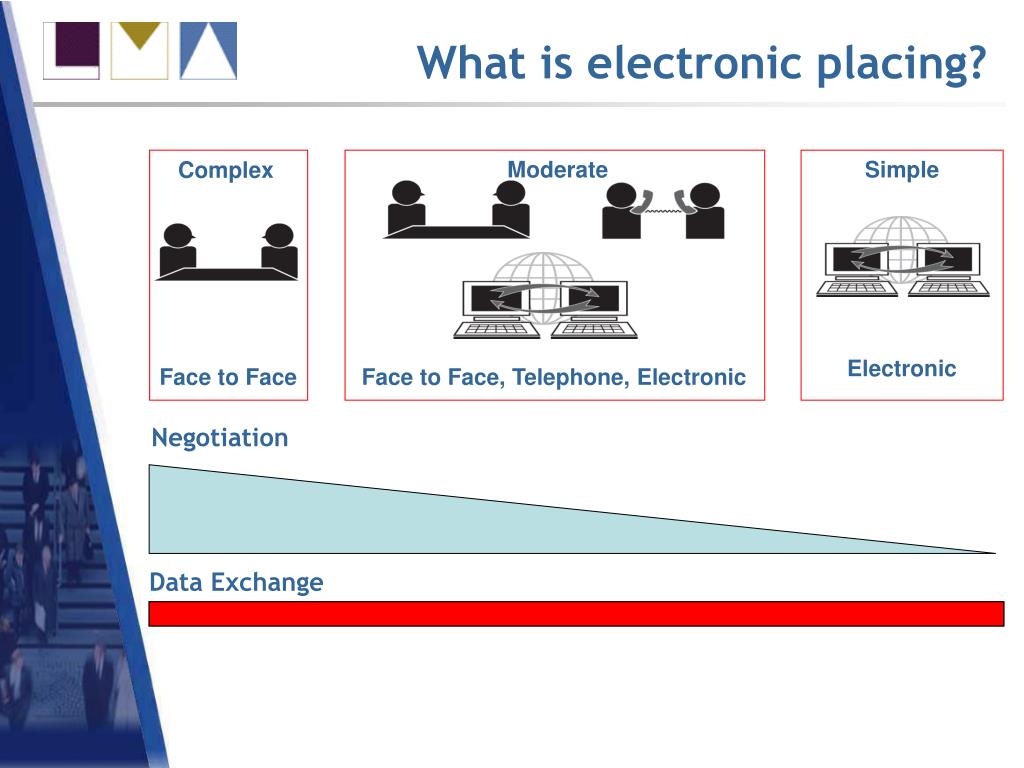 What is electronic placing?

Complex

Face to Face

Moderate

Face to Face, Telephone, Electronic

Simple

Electronic

Negotiation

Data Exchange